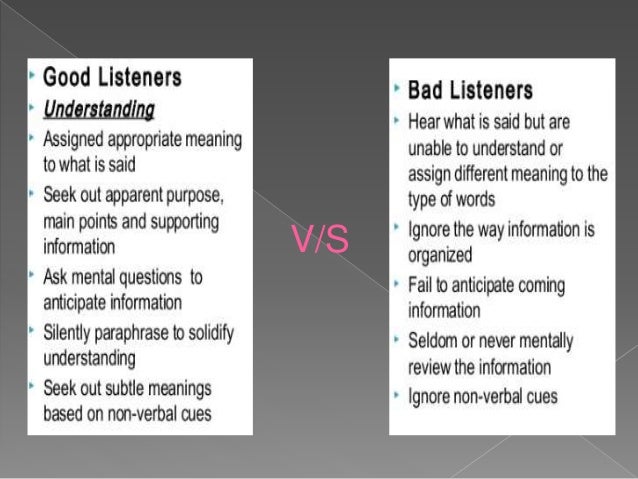 Good Listeners
Understanding
Assigned appropriate meaning to what is said
Seek out apparent purpose, main points and supporting information
Ask mental questions to anticipate information
Silently paraphrase to solidify understanding
Seek out subtle meanings based on non-verbal cues

V/S

Bad Listeners
Hear what is said but are unable to understand or assign different meaning to the type of words
Ignore the way information is organized
Fail to anticipate coming information
Seldom or never mentally review the information
Ignore non-verbal cues